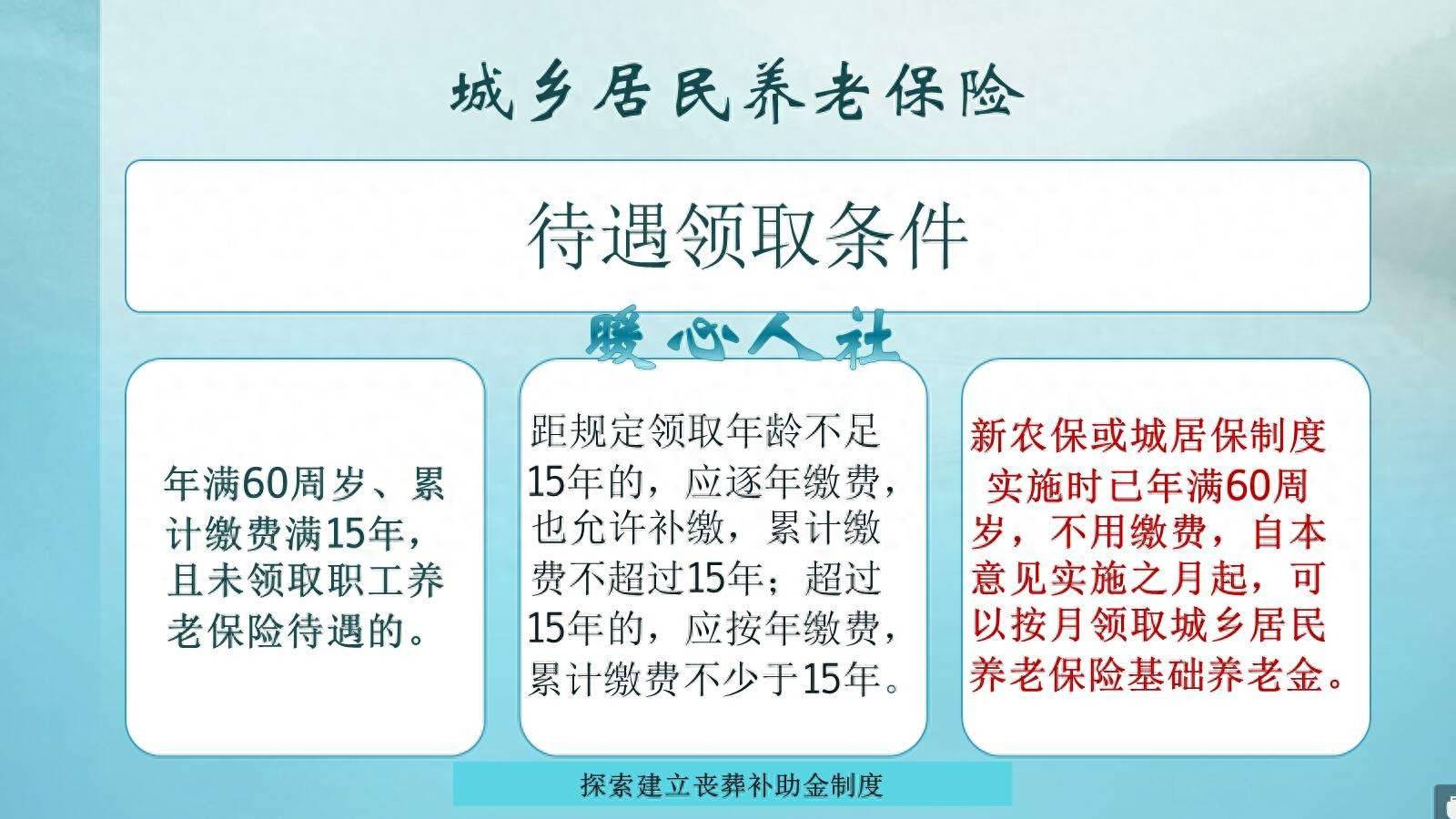 城乡居民养老保险

待遇领取条件

暖心人社

年满60周岁、累计缴费满15年，且未领取职工养老保险待遇的。

距规定领取年龄不足15年的，应逐年缴费，也允许补缴，累计缴费不超过15年；超过15年的，应按年缴费，累计缴费不少于15年。

新农保或城居保制度实施时已年满60周岁，不用缴费，自本意见实施之月起，可以按月领取城乡居民养老保险基础养老金。

探索建立丧葬补助金制度